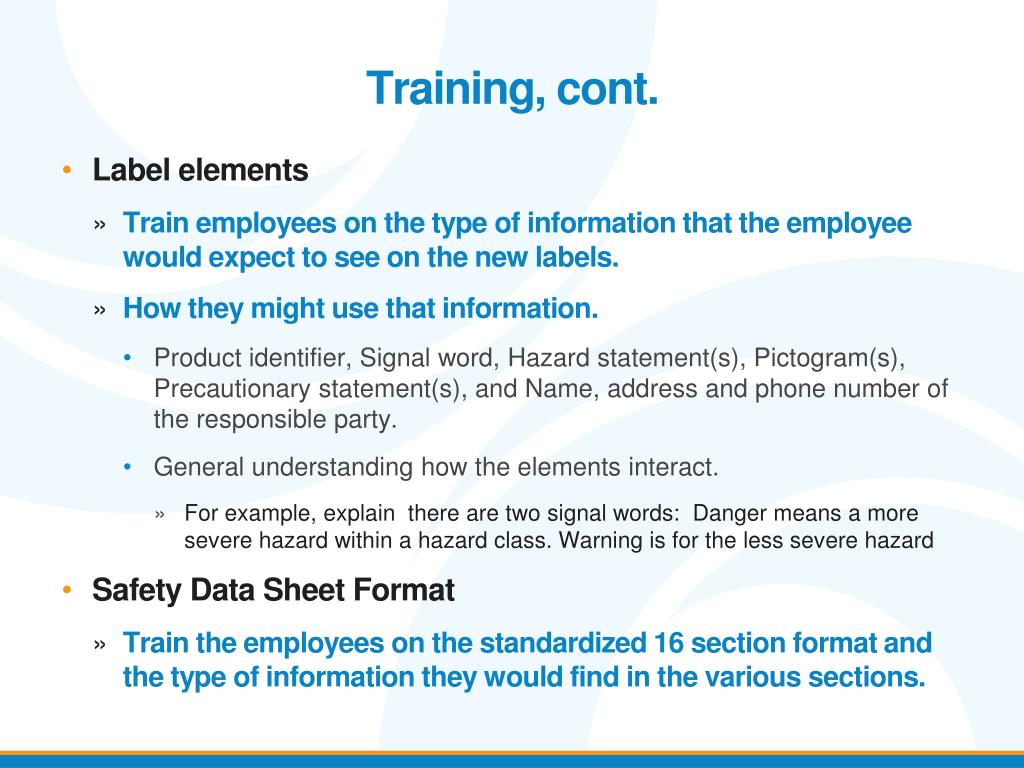 Training, cont.

• Label elements

» Train employees on the type of information that the employee would expect to see on the new labels.

» How they might use that information.

• Product identifier, Signal word, Hazard statement(s), Pictogram(s), Precautionary statement(s), and Name, address and phone number of the responsible party.

• General understanding how the elements interact.

» For example, explain there are two signal words: Danger means a more severe hazard within a hazard class. Warning is for the less severe hazard

• Safety Data Sheet Format

» Train the employees on the standardized 16 section format and the type of information they would find in the various sections.